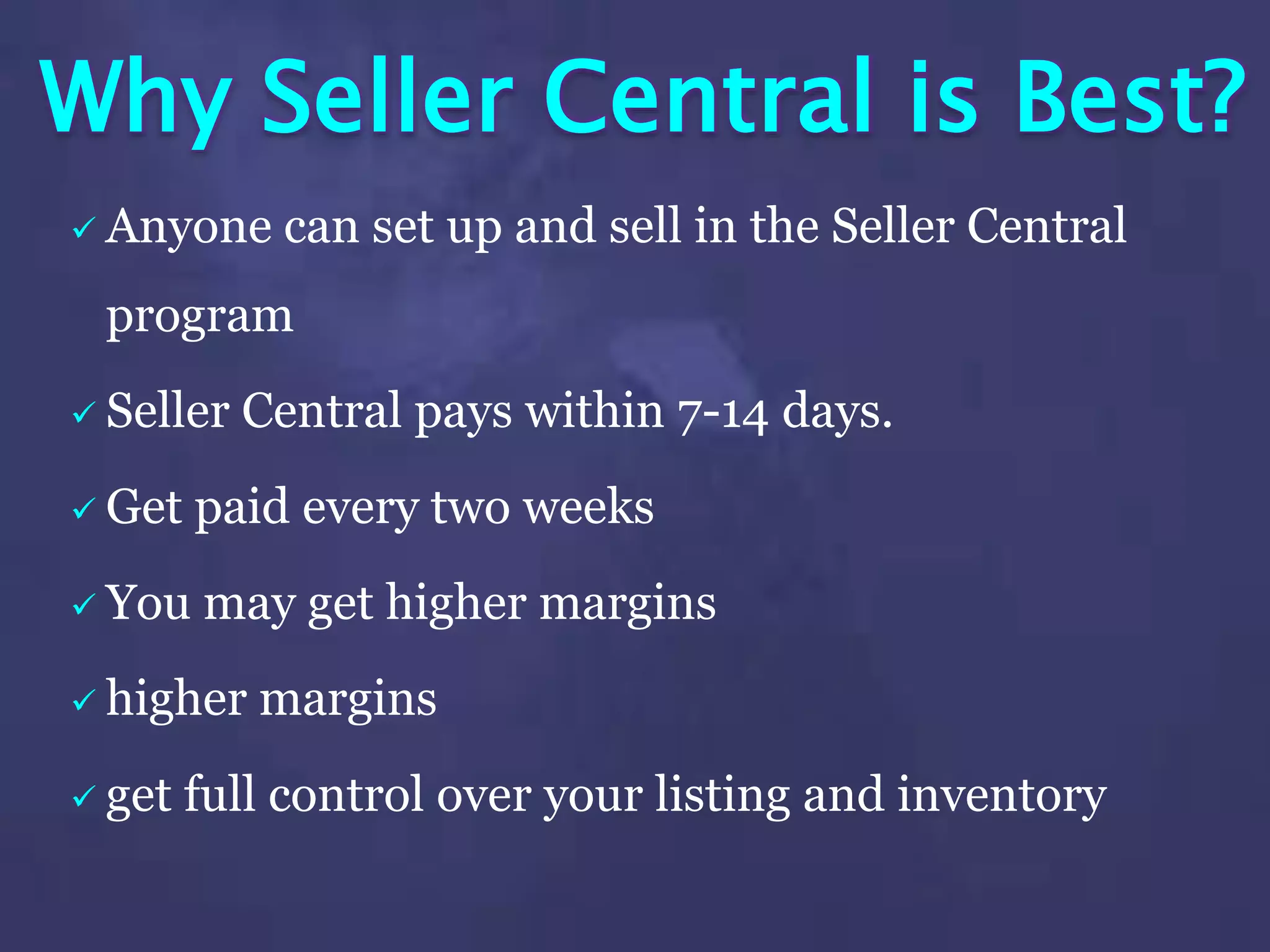 Why Seller Central is Best?

✓ Anyone can set up and sell in the Seller Central program

✓ Seller Central pays within 7-14 days.

✓ Get paid every two weeks

✓ You may get higher margins

✓ higher margins

✓ get full control over your listing and inventory